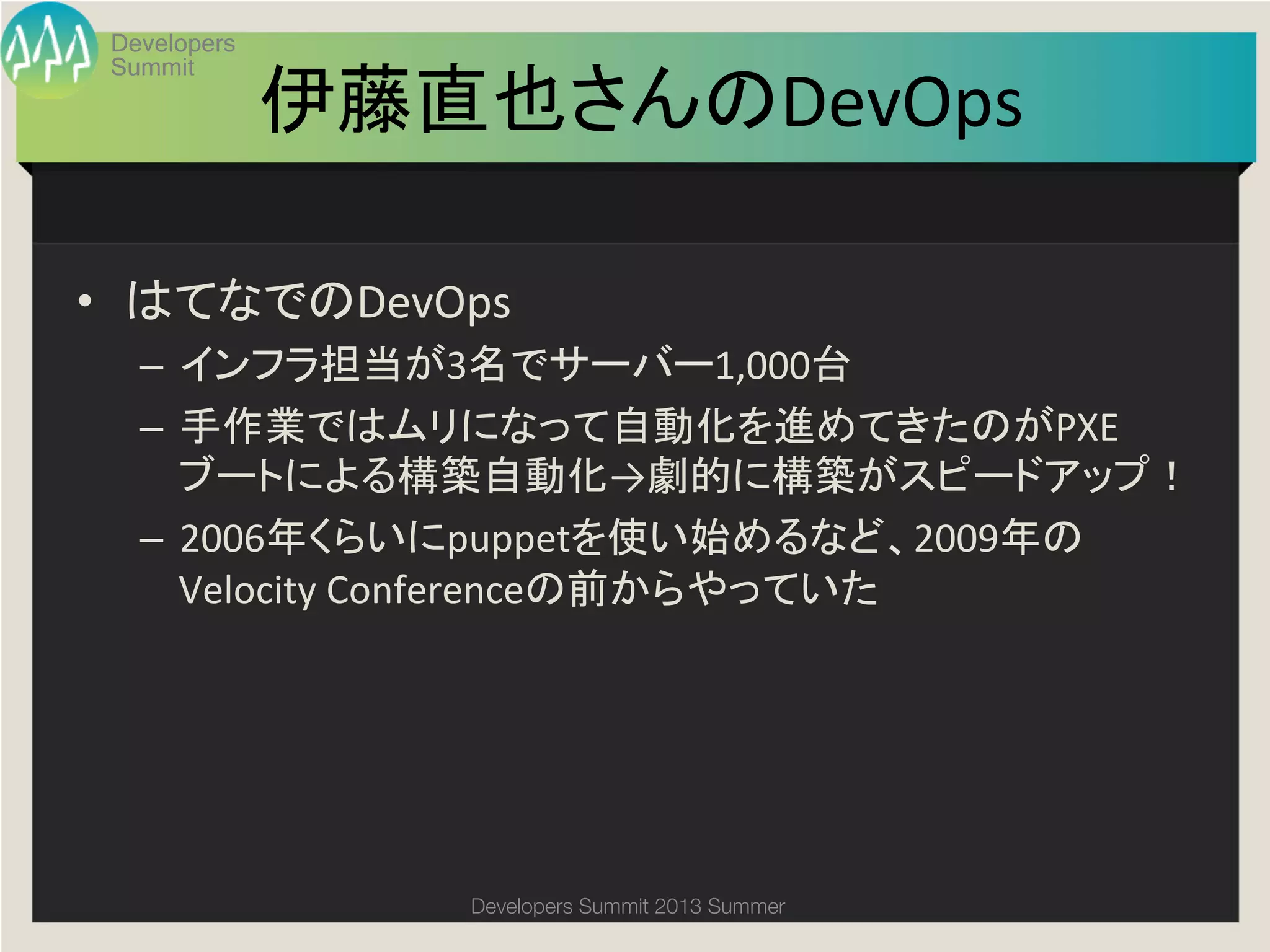 Developers Summit

伊藤直也さんのDevOps

• はてなでのDevOps
– インフラ担当が3名でサーバー1,000台
– 手作業ではムリになって自動化を進めてきたのがPXEブートによる構築自動化→劇的に構築がスピードアップ！
– 2006年くらいにpuppetを使い始めるなど、2009年のVelocity Conferenceの前からやっていた

Developers Summit 2013 Summer